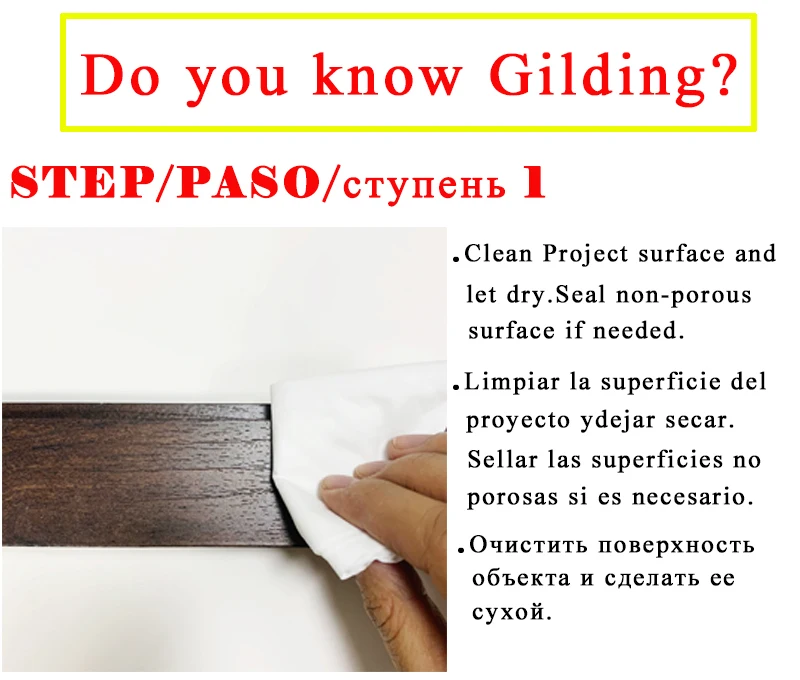 Do you know Gilding?

STEP/PASO/ступень 1

.Clean Project surface and let dry.Seal non-porous surface if needed.

.Limpiar la superficie del proyecto ydejar secar. Sellar las superficies no porosas si es necesario.

.Очистить поверхность объекта и сделать ее сухой.